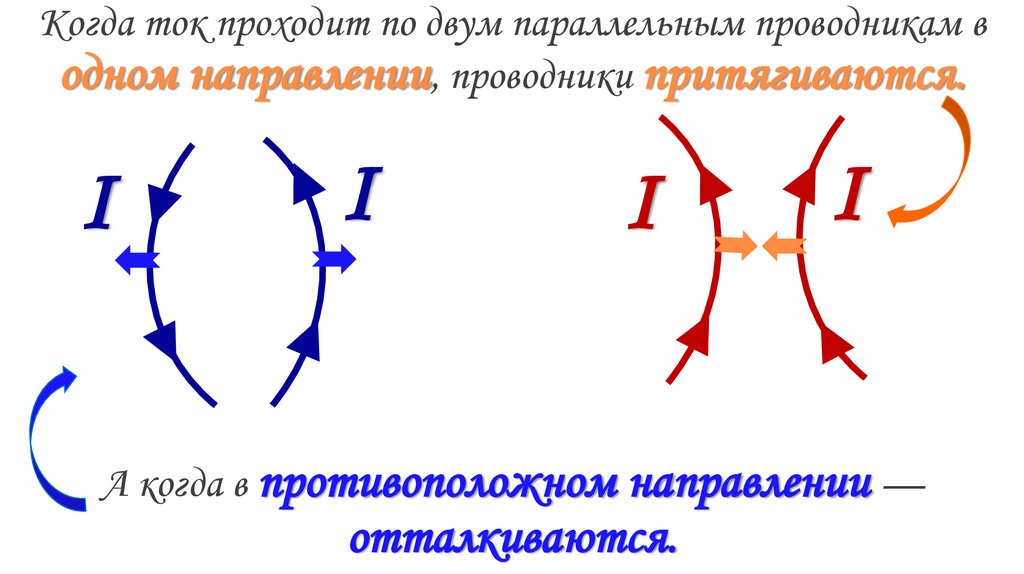 Когда ток проходит по двум параллельным проводникам в одном направлении, проводники притягиваются.

I I

I I

А когда в противоположном направлении — отталкиваются.